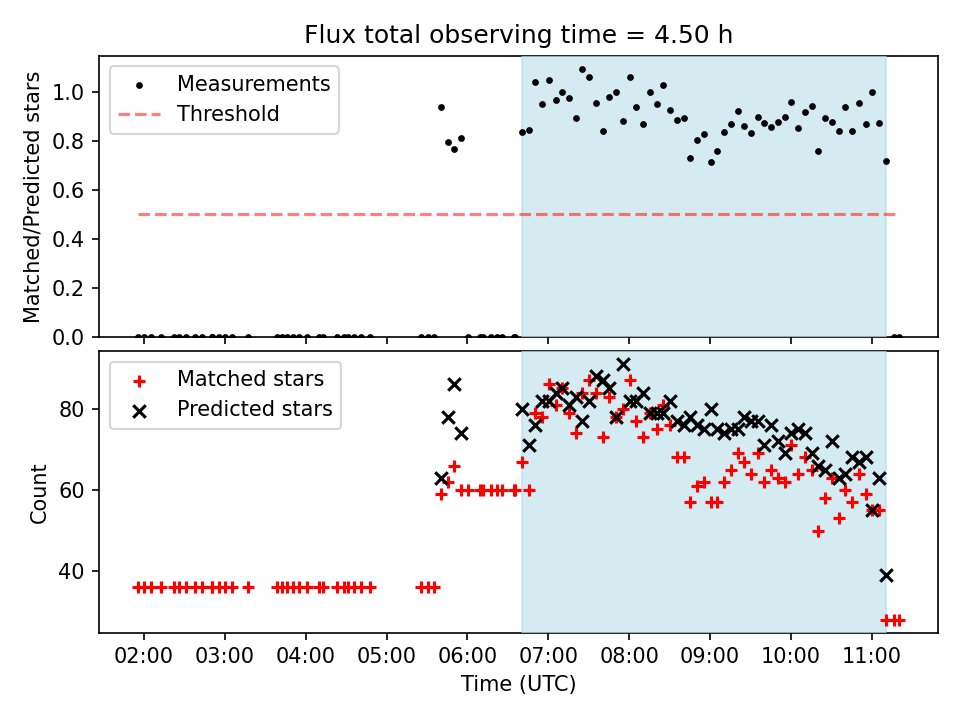 Flux total observing time = 4.50 h

Measurements
Threshold

Matched/Predicted stars

1.0
0.8
0.6
0.4
0.2
0.0

Matched stars
Predicted stars

Count

80
60
40

02:00 03:00 04:00 05:00 06:00 07:00 08:00 09:00 10:00 11:00

Time (UTC)